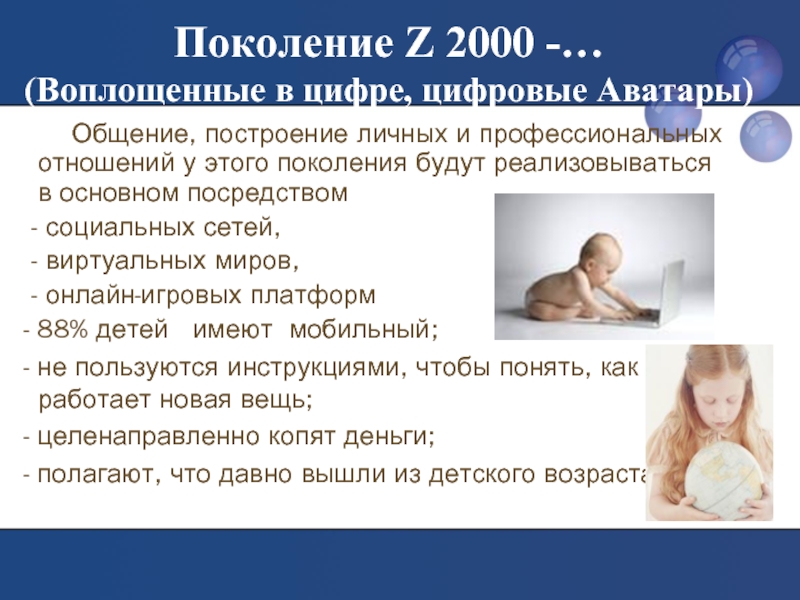 Поколение Z 2000 -…
(Воплощенные в цифре, цифровые Аватары)

Общение, построение личных и профессиональных отношений у этого поколения будут реализовываться в основном посредством

- социальных сетей,
- виртуальных миров,
- онлайн-игровых платформ
- 88% детей имеют мобильный;
- не пользуются инструкциями, чтобы понять, как работает новая вещь;
- целенаправленно копят деньги;
- полагают, что давно вышли из детского возраста